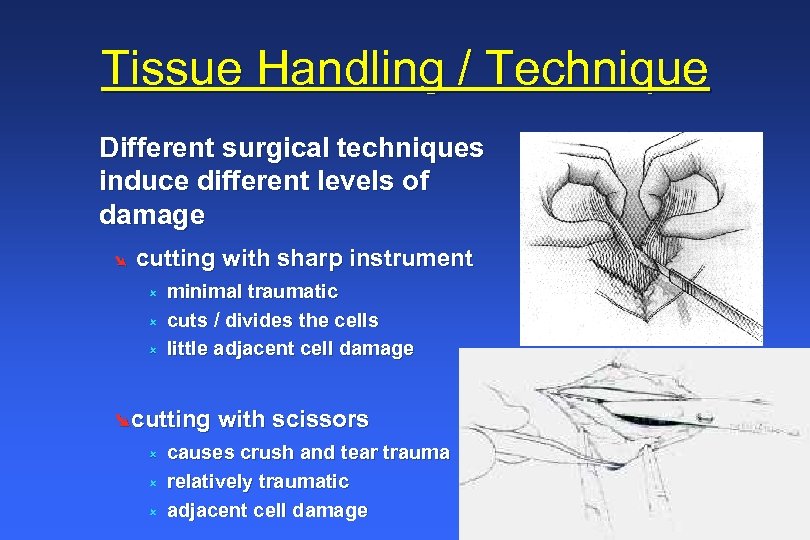 Tissue Handling / Technique

Different surgical techniques induce different levels of damage

cutting with sharp instrument

minimal traumatic

cuts / divides the cells

little adjacent cell damage

cutting with scissors

causes crush and tear trauma

relatively traumatic

adjacent cell damage